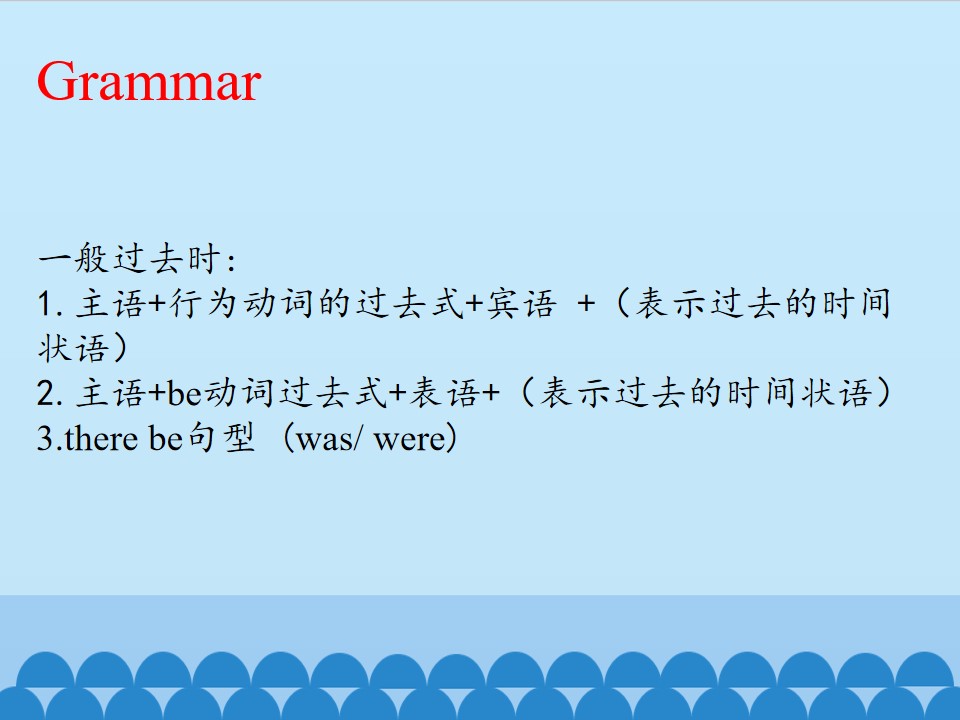 Grammar

一般过去时:
1. 主语+行为动词的过去式+宾语 +（表示过去的时间状语）
2. 主语+be动词过去式+表语+（表示过去的时间状语）
3.there be句型（was/ were）